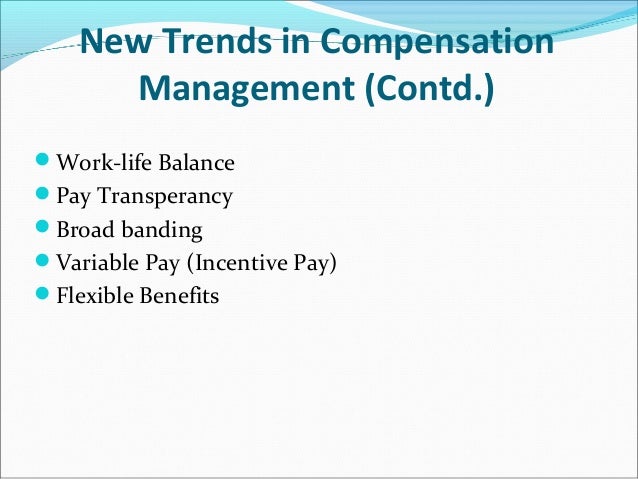 New Trends in Compensation Management (Contd.)

- Work-life Balance
- Pay Transperancy
- Broad banding
- Variable Pay (Incentive Pay)
- Flexible Benefits